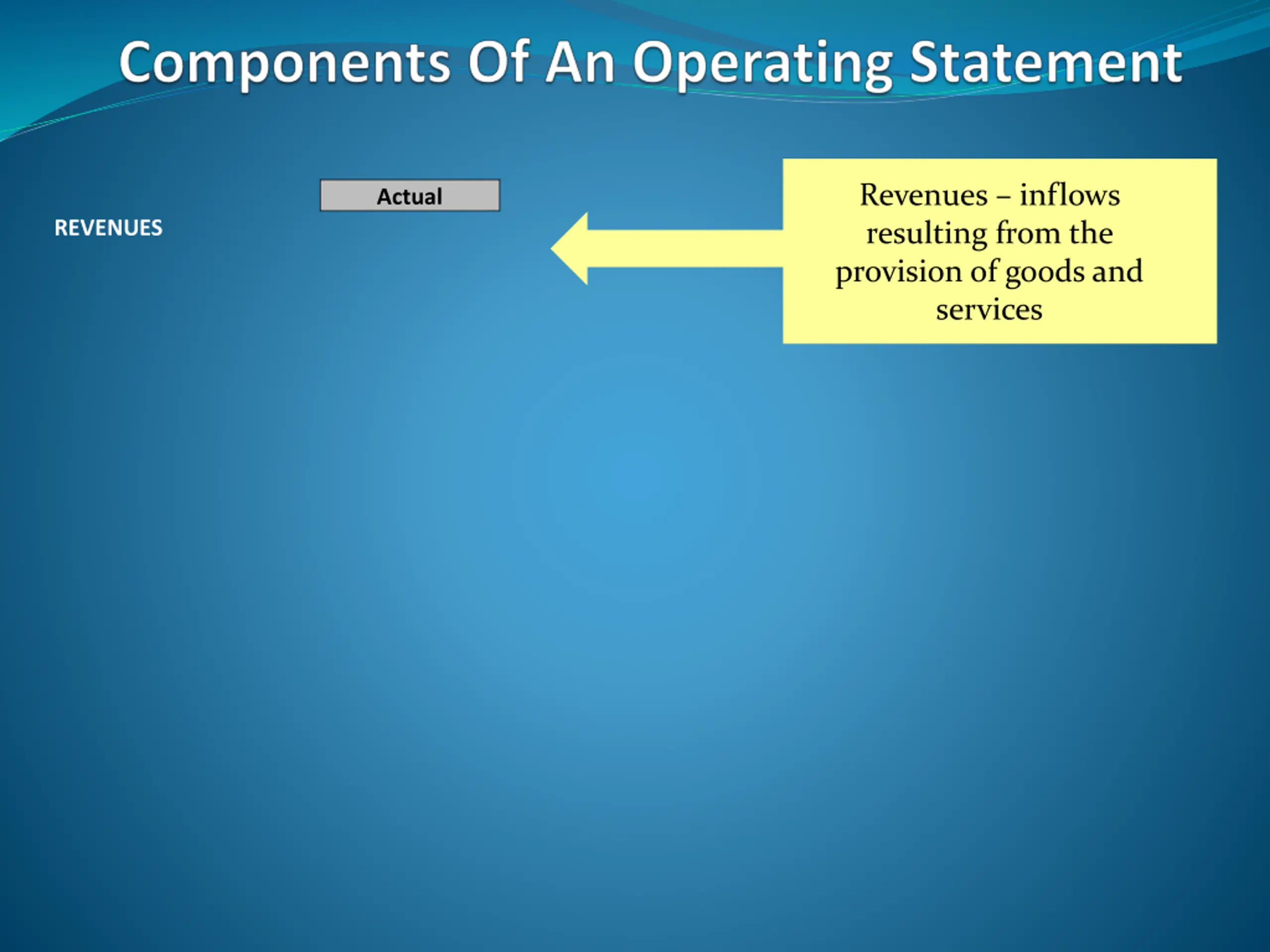 Components Of An Operating Statement

Actual

REVENUES

Revenues – inflows resulting from the provision of goods and services